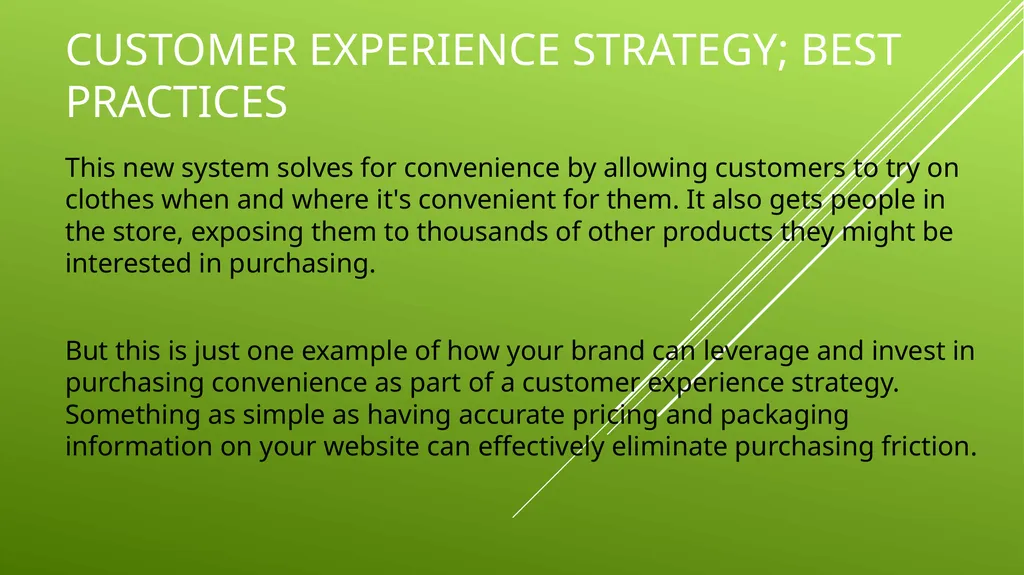 CUSTOMER EXPERIENCE STRATEGY; BEST PRACTICES

This new system solves for convenience by allowing customers to try on clothes when and where it's convenient for them. It also gets people in the store, exposing them to thousands of other products they might be interested in purchasing.

But this is just one example of how your brand can leverage and invest in purchasing convenience as part of a customer experience strategy. Something as simple as having accurate pricing and packaging information on your website can effectively eliminate purchasing friction.